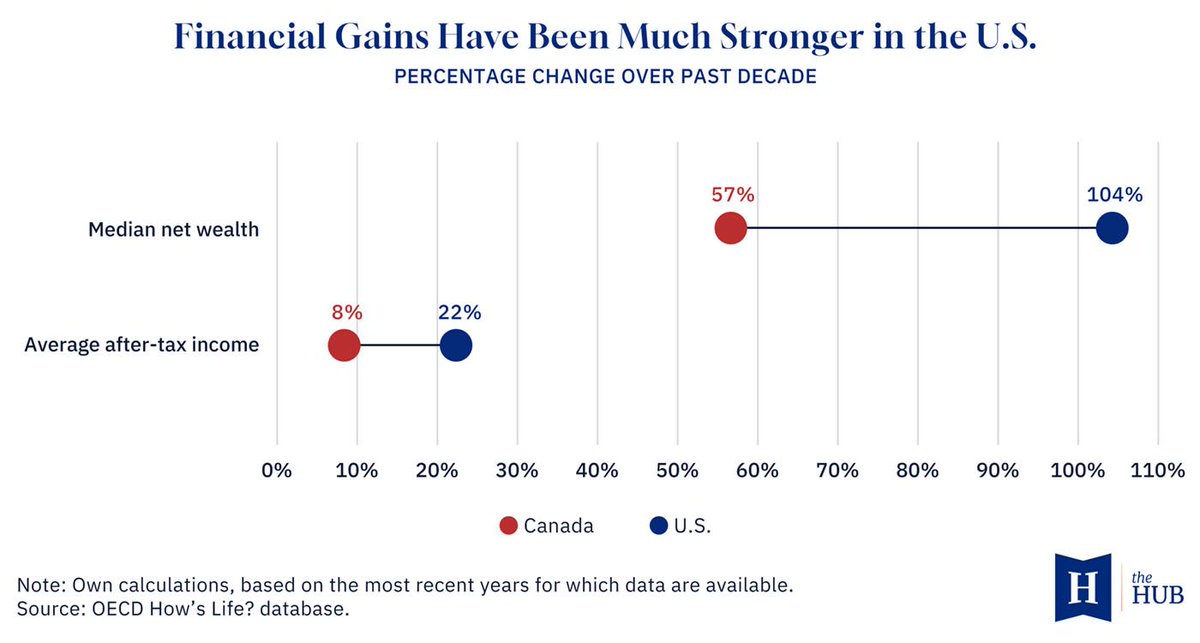 Financial Gains Have Been Much Stronger in the U.S.
PERCENTAGE CHANGE OVER PAST DECADE

Median net wealth
57%
104%

Average after-tax income
8%
22%

0% 10% 20% 30% 40% 50% 60% 70% 80% 90% 100% 110%

Canada U.S.

Note: Own calculations, based on the most recent years for which data are available.
Source: OECD How's Life? database.

H the HUB